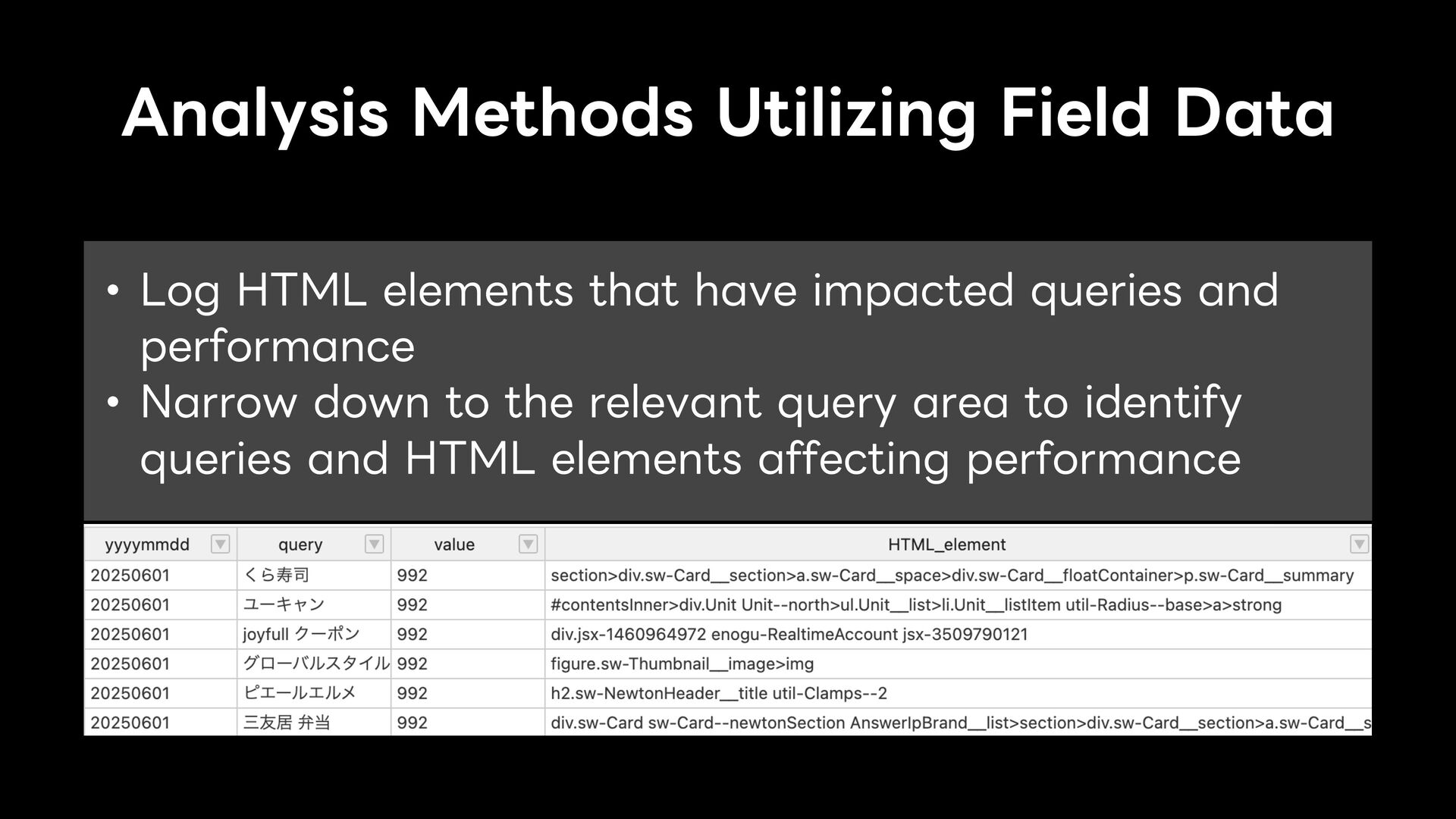 Analysis Methods Utilizing Field Data

• Log HTML elements that have impacted queries and performance
• Narrow down to the relevant query area to identify queries and HTML elements affecting performance

| yyyymmdd | query | value | HTML_element |
|---|---|---|---|
| 20250601 | くら寿司 | 992 | section>div.sw-Card__section>a.sw-Card__space>div.sw-Card__floatContainer>p.sw-Card__summary |
| 20250601 | ユーキャン | 992 | #contentsInner>div.Unit Unit--north>ul.Unit__list>li.Unit__listItem util-Radius--base>a>strong |
| 20250601 | joyfull クーポン | 992 | div.jsx-1460964972 enogu-RealtimeAccount jsx-3509790121 |
| 20250601 | グローバルスタイル | 992 | figure.sw-Thumbnail__image>img |
| 20250601 | ピエールエルメ | 992 | h2.sw-NewtonHeader__title util-Clamps--2 |
| 20250601 | 三友居 弁当 | 992 | div.sw-Card sw-Card--newtonSection AnswerIpBrand__list>section>div.sw-Card__section>a.sw-Card__s |